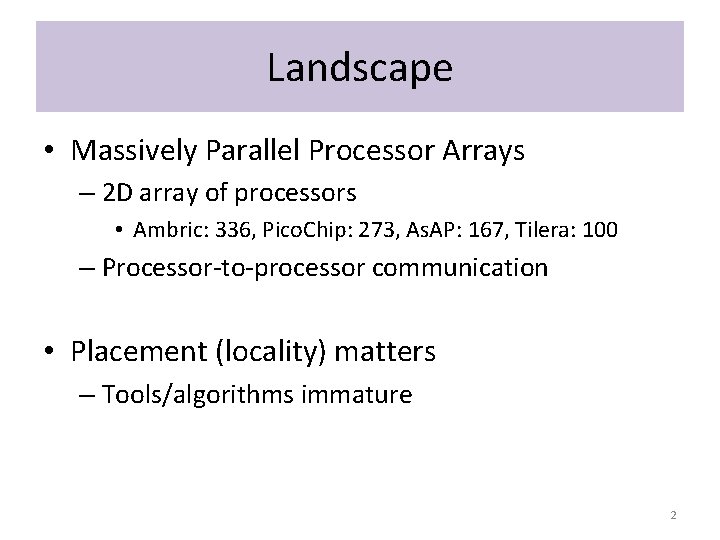 Landscape

• Massively Parallel Processor Arrays
– 2D array of processors
• Ambric: 336, PicoChip: 273, AsAP: 167, Tilera: 100
– Processor-to-processor communication

• Placement (locality) matters
– Tools/algorithms immature

2